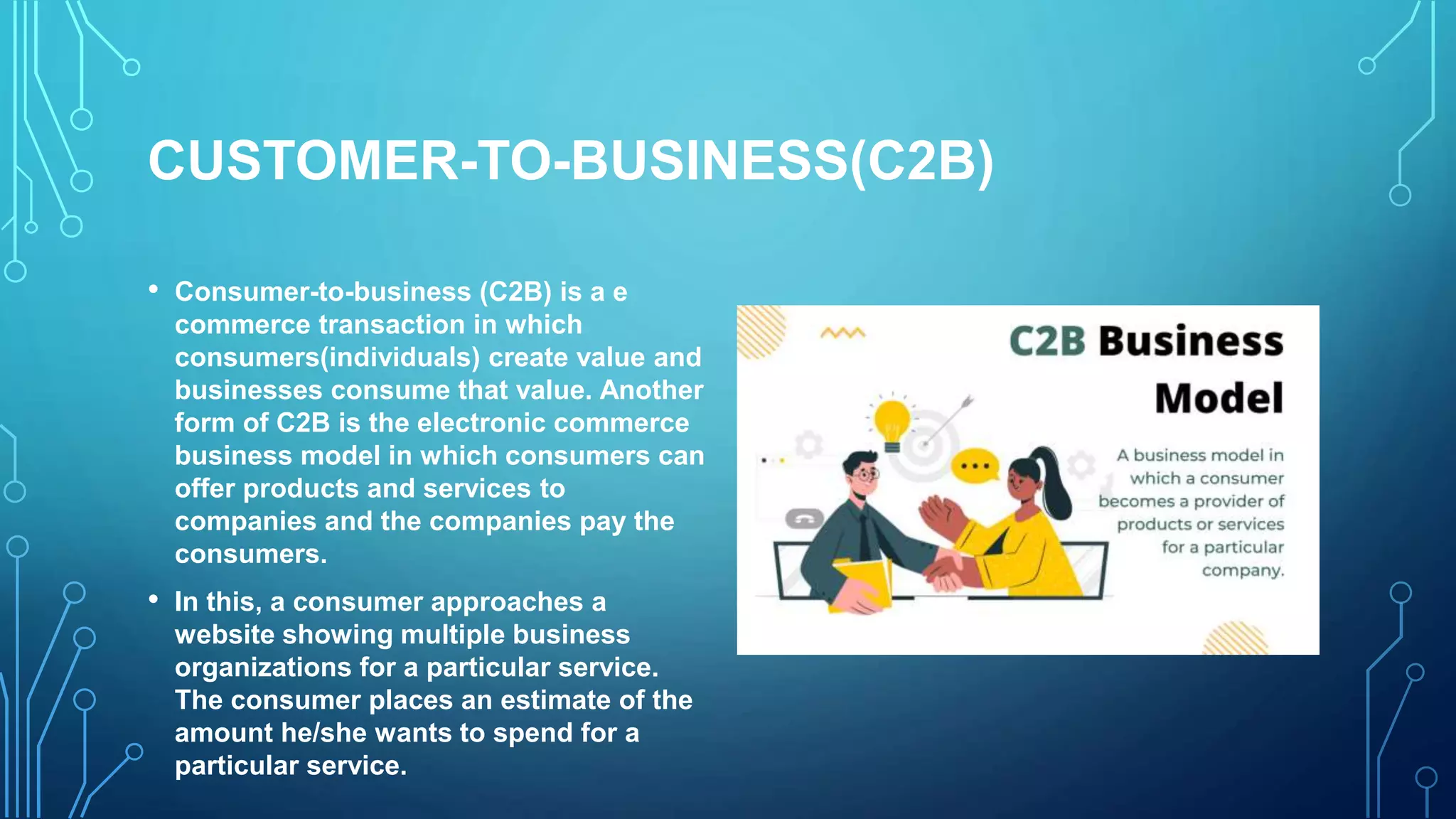 CUSTOMER-TO-BUSINESS(C2B)

• Consumer-to-business (C2B) is a e commerce transaction in which consumers(individuals) create value and businesses consume that value. Another form of C2B is the electronic commerce business model in which consumers can offer products and services to companies and the companies pay the consumers.

• In this, a consumer approaches a website showing multiple business organizations for a particular service. The consumer places an estimate of the amount he/she wants to spend for a particular service.

C2B Business Model

A business model in which a consumer becomes a provider of products or services for a particular company.